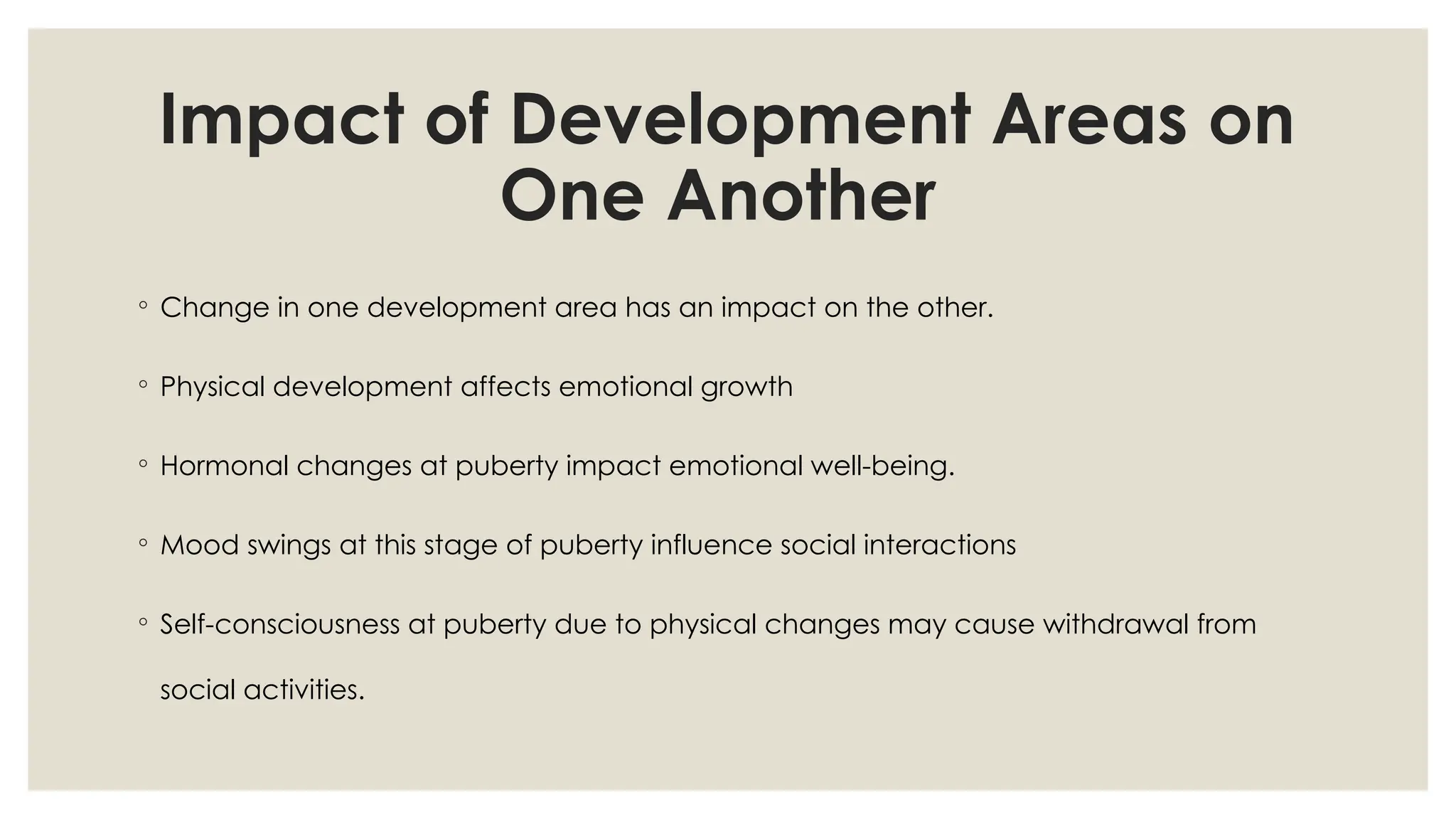 Impact of Development Areas on One Another

◦ Change in one development area has an impact on the other.

◦ Physical development affects emotional growth

◦ Hormonal changes at puberty impact emotional well-being.

◦ Mood swings at this stage of puberty influence social interactions

◦ Self-consciousness at puberty due to physical changes may cause withdrawal from social activities.